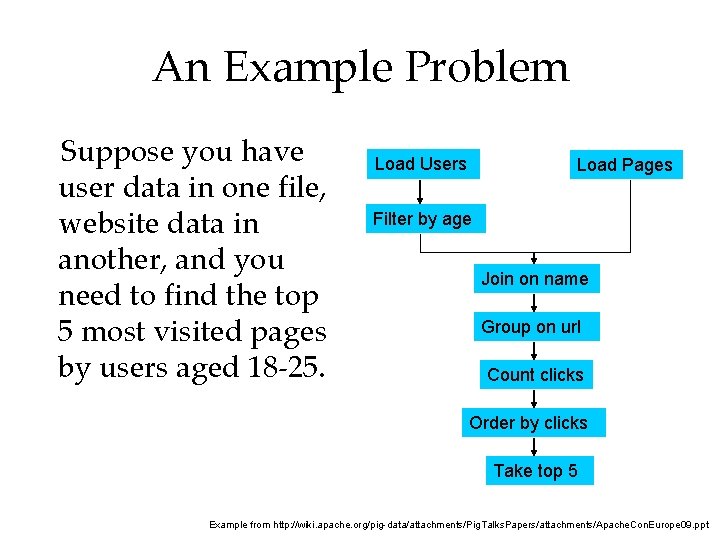 An Example Problem

Suppose you have user data in one file, website data in another, and you need to find the top 5 most visited pages by users aged 18-25.

Load Users

Load Pages

Filter by age

Join on name

Group on url

Count clicks

Order by clicks

Take top 5

Example from http://wiki.apache.org/pig-data/attachments/PigTalksPapers/attachments/ApacheConEurope09.ppt